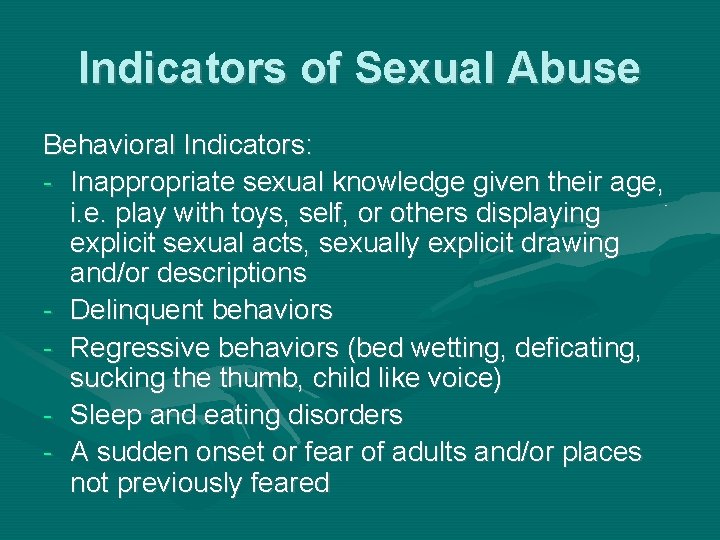 Indicators of Sexual Abuse

Behavioral Indicators:
- Inappropriate sexual knowledge given their age, i.e. play with toys, self, or others displaying explicit sexual acts, sexually explicit drawing and/or descriptions
- Delinquent behaviors
- Regressive behaviors (bed wetting, deficating, sucking the thumb, child like voice)
- Sleep and eating disorders
- A sudden onset or fear of adults and/or places not previously feared